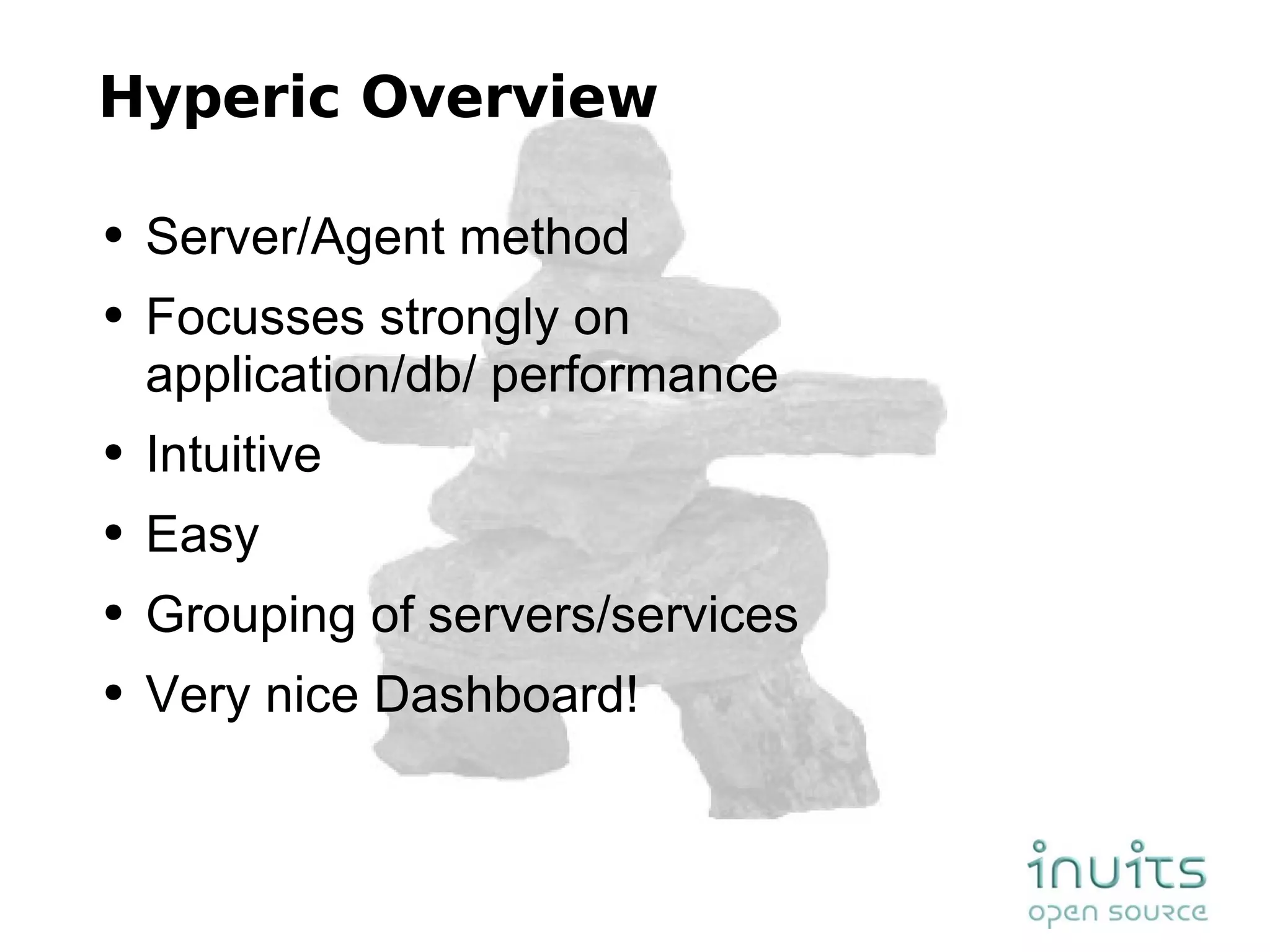 Hyperic Overview

• Server/Agent method
• Focusses strongly on application/db/ performance
• Intuitive
• Easy
• Grouping of servers/services
• Very nice Dashboard!

inuits
open source